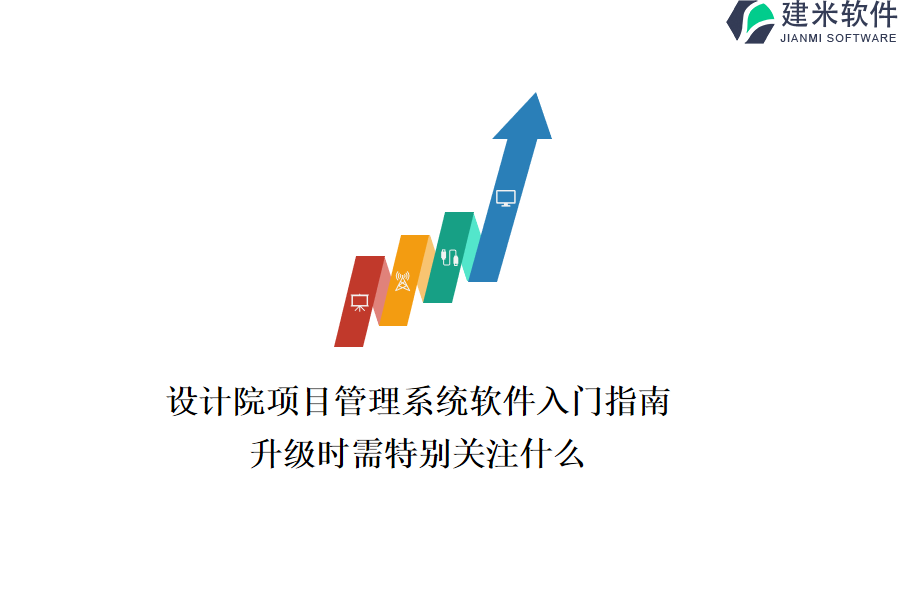 建米软件
JIANMI SOFTWARE

设计院项目管理系统软件入门指南
升级时需特别关注什么